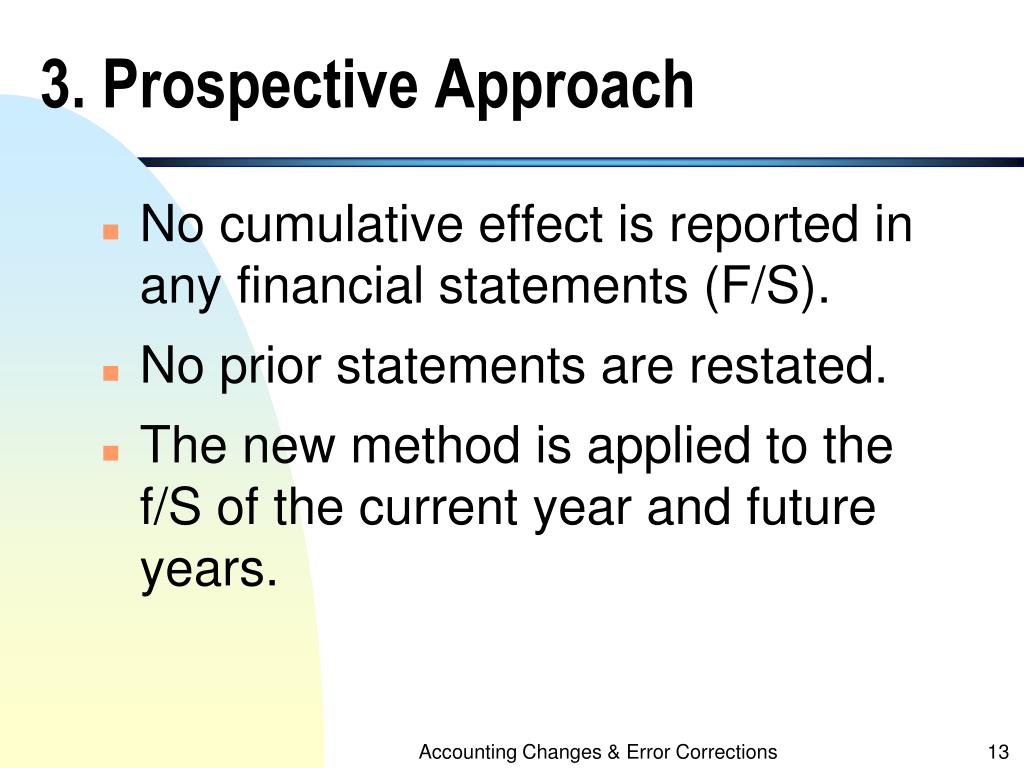 3. Prospective Approach

No cumulative effect is reported in any financial statements (F/S).

No prior statements are restated.

The new method is applied to the f/S of the current year and future years.

Accounting Changes & Error Corrections

13